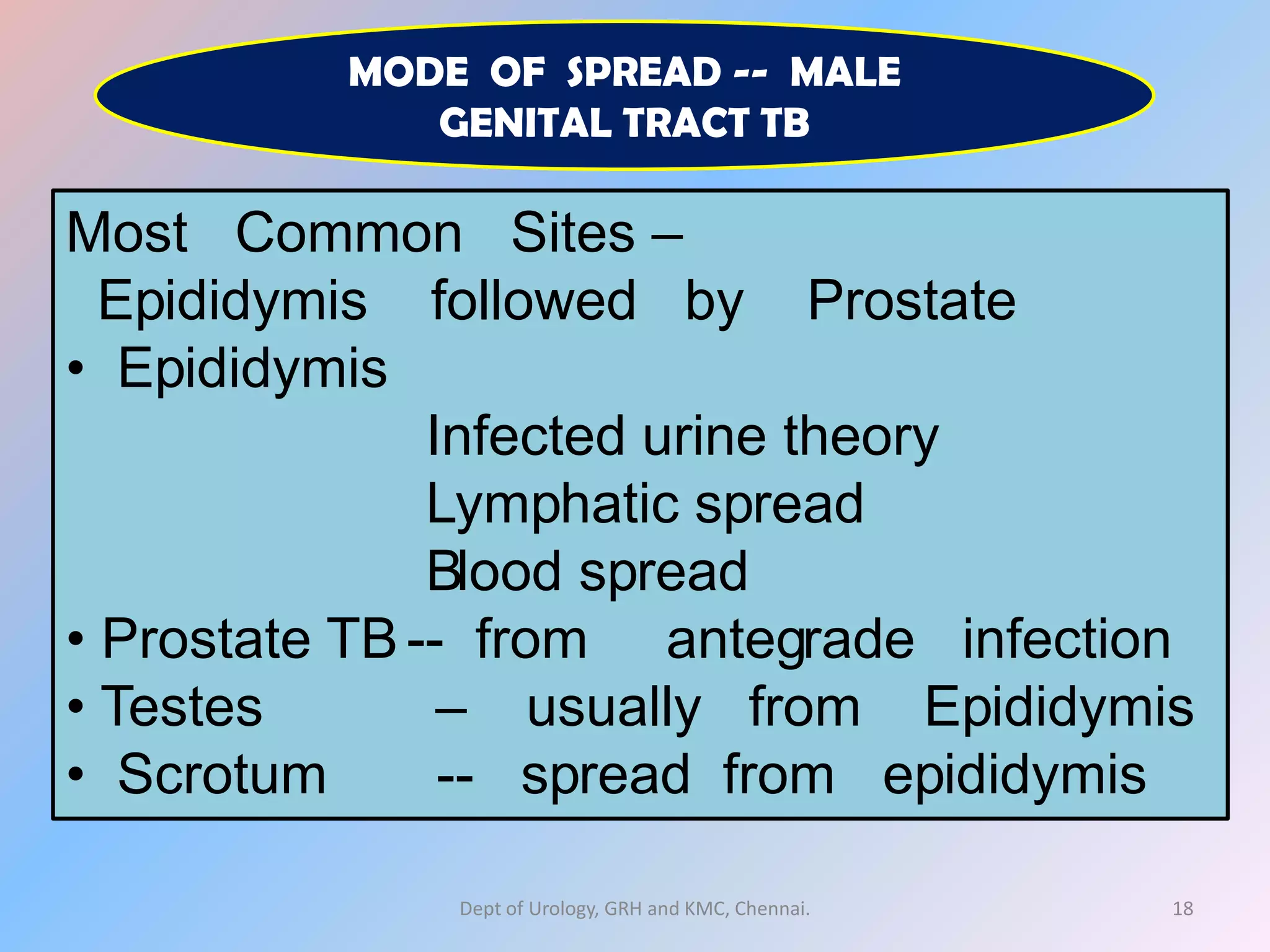 MODE OF SPREAD -- MALE GENITAL TRACT TB

Most Common Sites – Epididymis followed by Prostate

• Epididymis

Infected urine theory
Lymphatic spread
Blood spread

• Prostate TB -- from antegrade infection
• Testes – usually from Epididymis
• Scrotum -- spread from epididymis

Dept of Urology, GRH and KMC, Chennai.

18